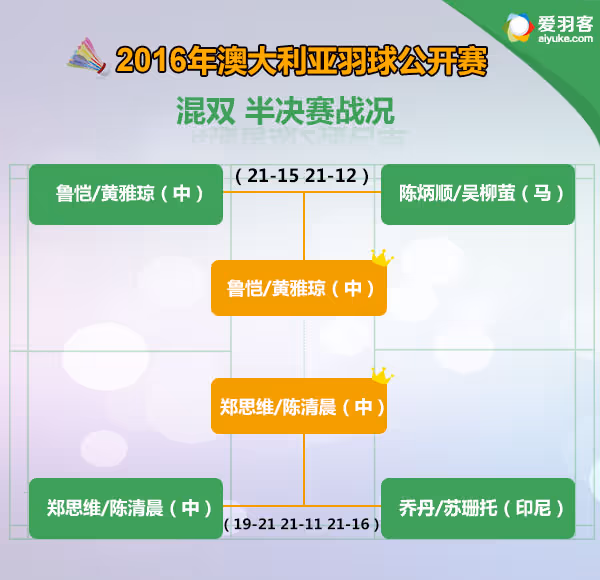 爱羽客
aiyuke.com

2016年澳大利亚羽球公开赛

混双 半决赛战况

鲁恺/黄雅琼（中）

（21-15 21-12）

陈炳顺/吴柳萤（马）

鲁恺/黄雅琼（中）

郑思维/陈清晨（中）

郑思维/陈清晨（中）

（19-21 21-11 21-16）

乔丹/苏珊托（印尼）